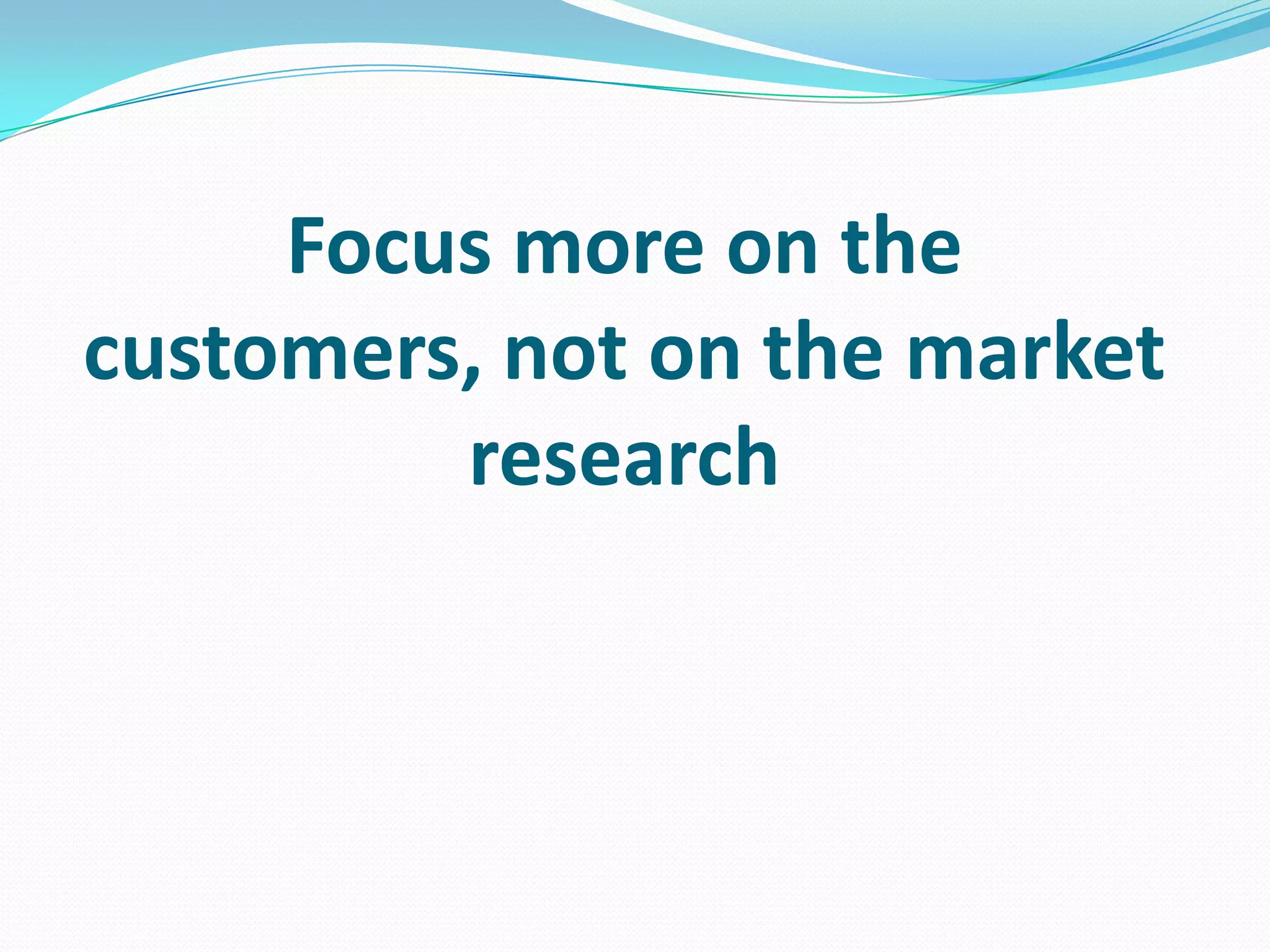 Focus more on the customers, not on the market research